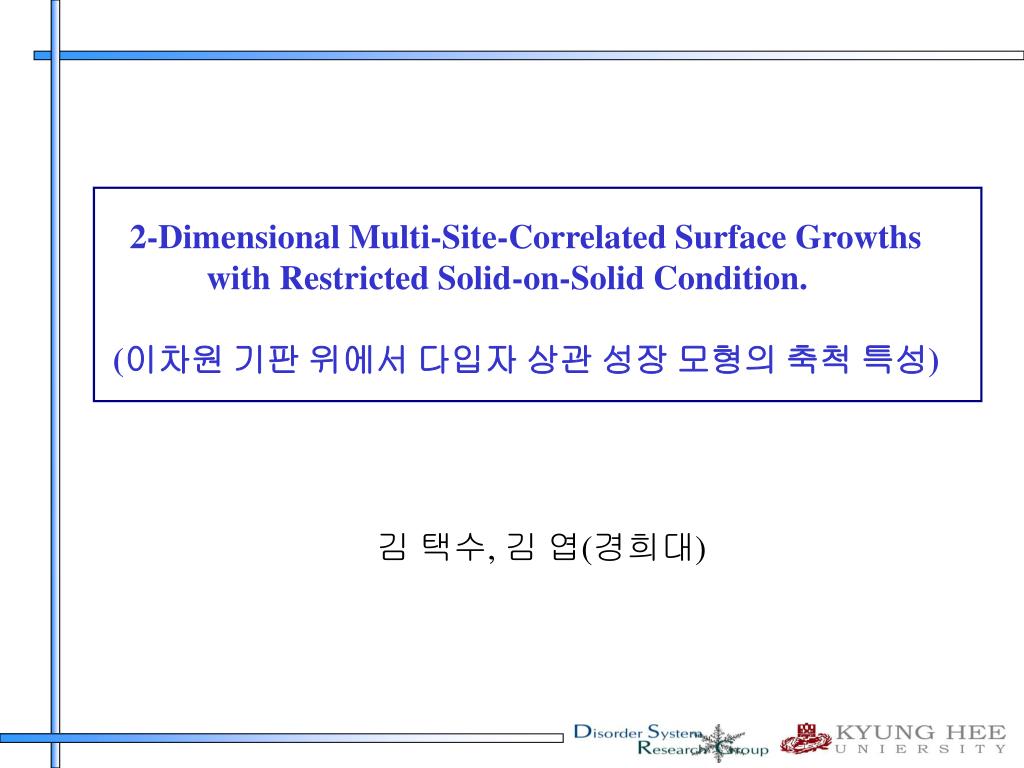 2-Dimensional Multi-Site-Correlated Surface Growths with Restricted Solid-on-Solid Condition.

(이차원 기판 위에서 다입자 상관 성장 모형의 축척 특성)

김 택수, 김 엽(경희대)

Disorder System Research Group

KYUNG HEE UNIVERSITY